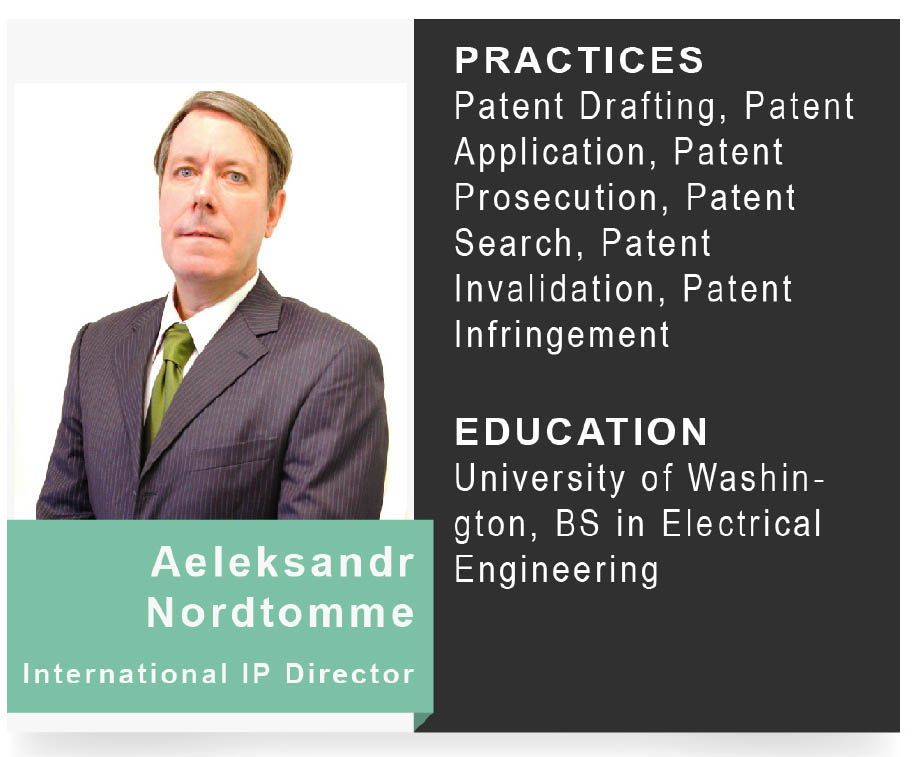 Aeleksandr Nordtomme

International IP Director

PRACTICES

Patent Drafting, Patent Application, Patent Prosecution, Patent Search, Patent Invalidation, Patent Infringement

EDUCATION

University of Washington, BS in Electrical Engineering